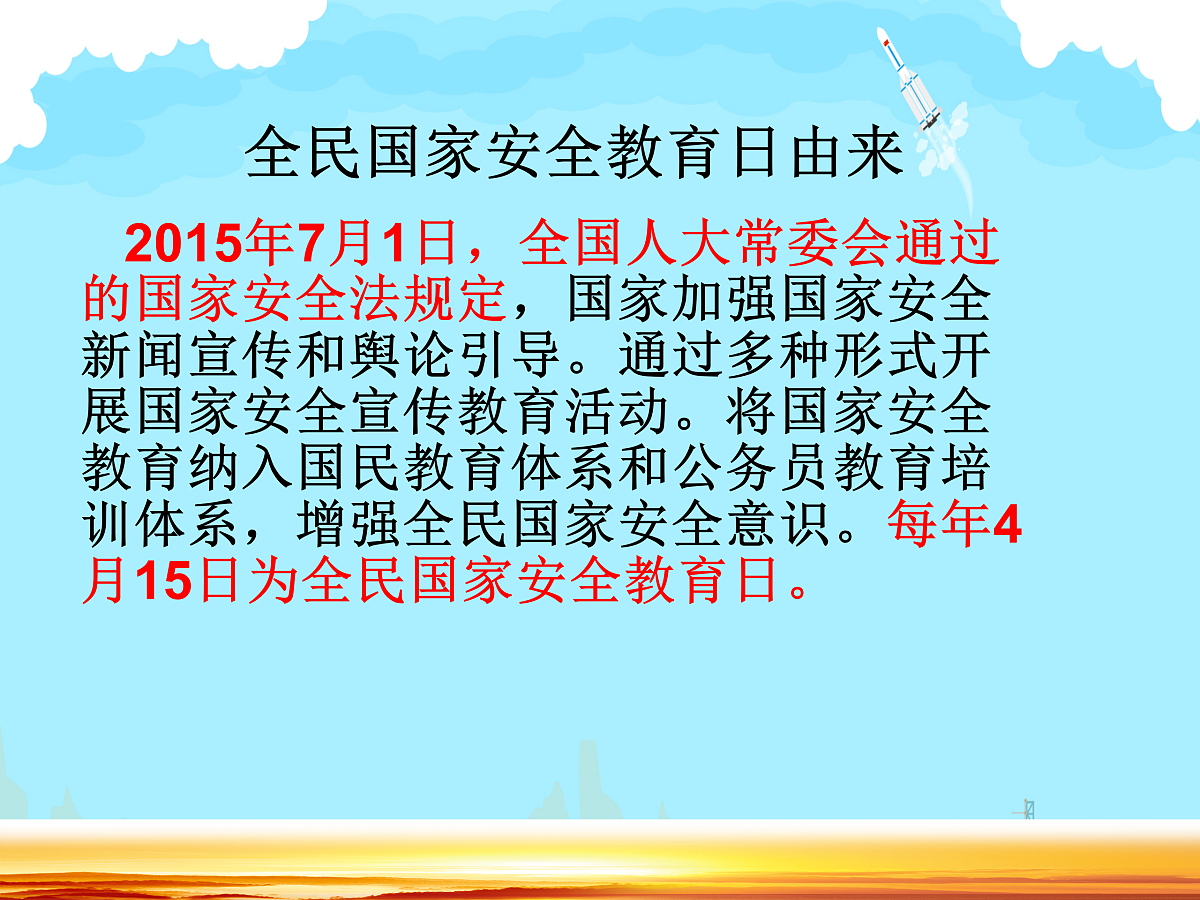 全民国家安全教育日由来

2015年7月1日，全国人大常委会通过的国家安全法规定，国家加强国家安全新闻宣传和舆论引导。通过多种形式开展国家安全宣传教育活动。将国家安全教育纳入国民教育体系和公务员教育培训体系，增强全民国家安全意识。每年4月15日为全民国家安全教育日。